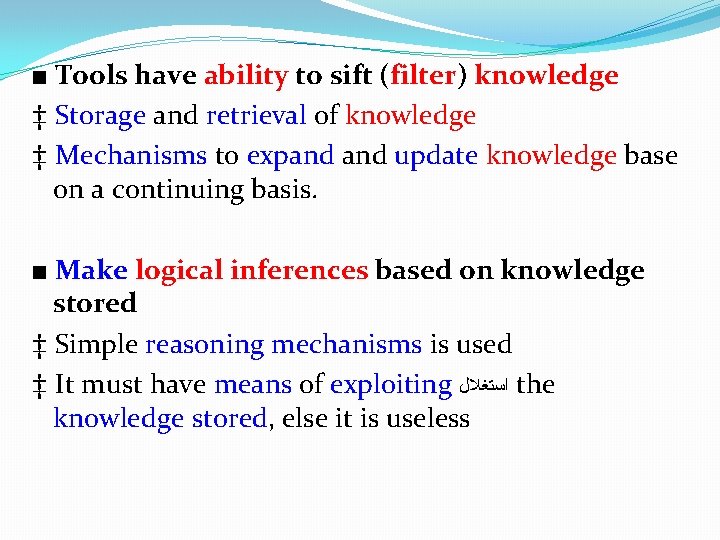 ■ Tools have ability to sift (filter) knowledge

‡ Storage and retrieval of knowledge

‡ Mechanisms to expand and update knowledge base on a continuing basis.

■ Make logical inferences based on knowledge stored

‡ Simple reasoning mechanisms is used

‡ It must have means of exploiting استغلال the knowledge stored, else it is useless